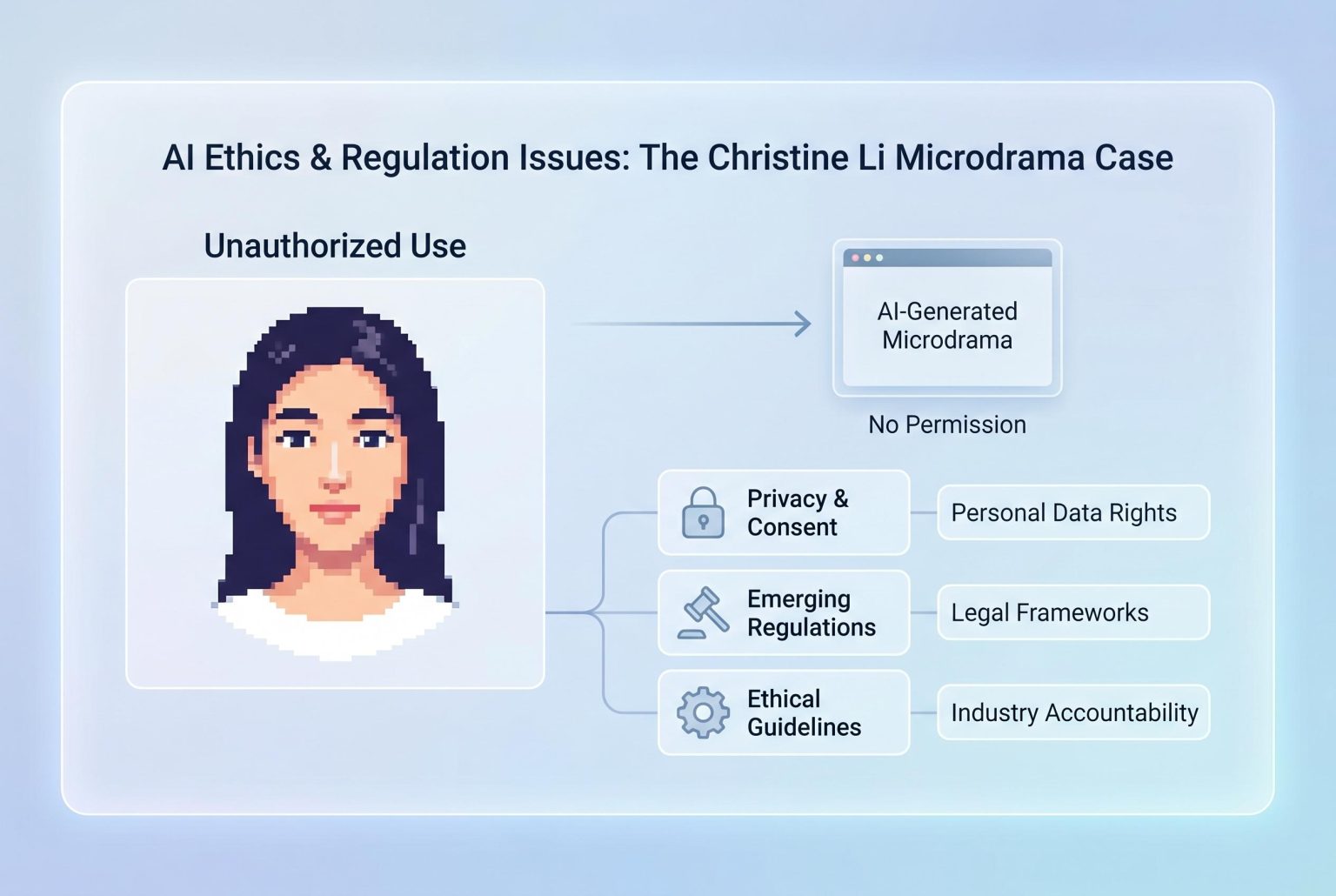 AI Ethics & Regulation Issues: The Christine Li Microdrama Case

Unauthorized Use

AI-Generated Microdrama

No Permission

Privacy & Consent

Personal Data Rights

Emerging Regulations

Legal Frameworks

Ethical Guidelines

Industry Accountability